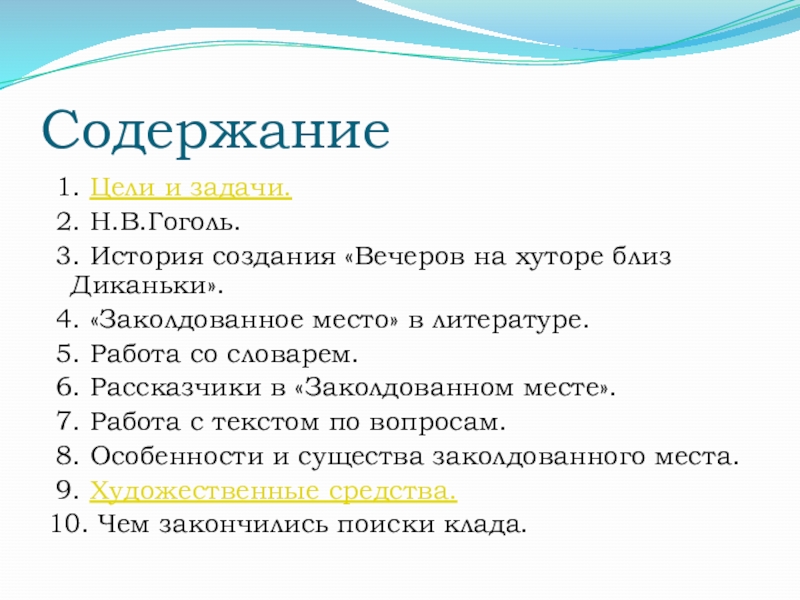 Содержание

1. Цели и задачи.
2. Н.В.Гоголь.
3. История создания «Вечеров на хуторе близ Диканьки».
4. «Заколдованное место» в литературе.
5. Работа со словарем.
6. Рассказчики в «Заколдованном месте».
7. Работа с текстом по вопросам.
8. Особенности и существа заколдованного места.
9. Художественные средства.
10. Чем закончились поиски клада.